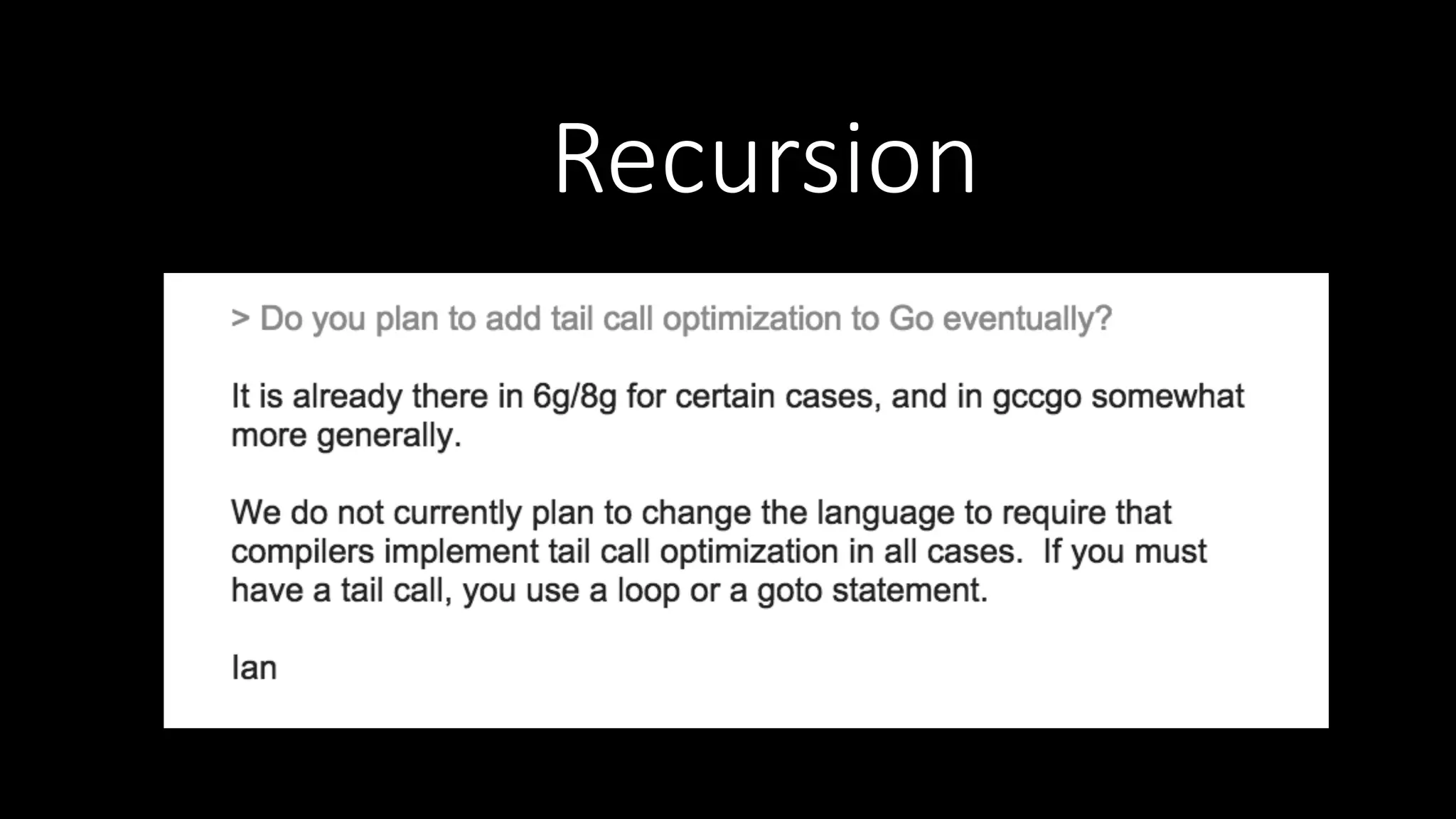 Recursion

> Do you plan to add tail call optimization to Go eventually?

It is already there in 6g/8g for certain cases, and in gccgo somewhat more generally.

We do not currently plan to change the language to require that compilers implement tail call optimization in all cases. If you must have a tail call, you use a loop or a goto statement.

Ian